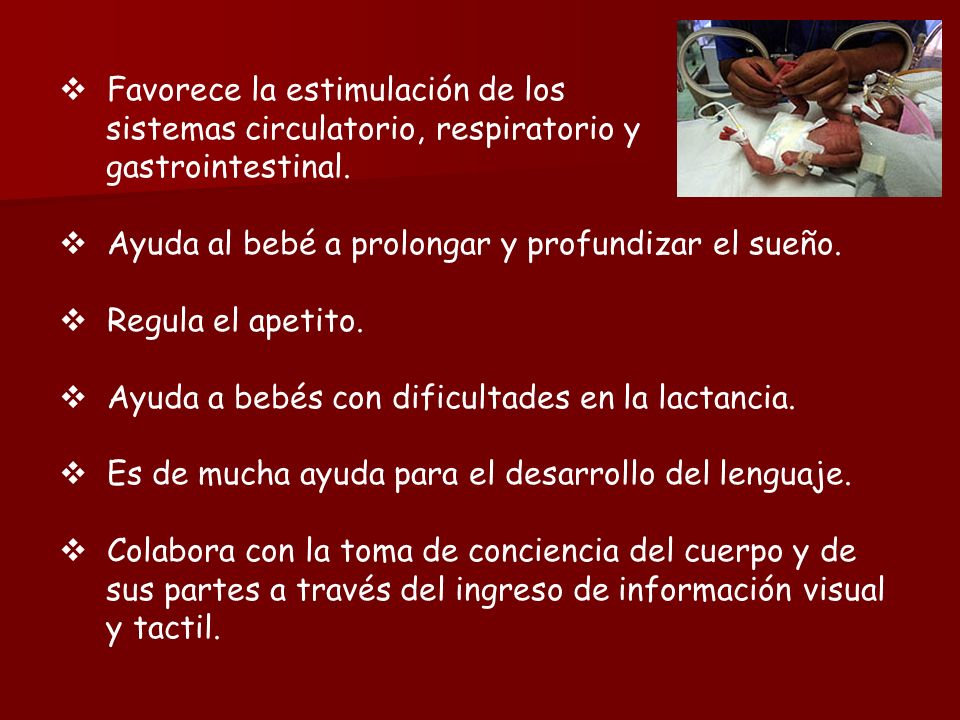 ❖ Favorece la estimulación de los sistemas circulatorio, respiratorio y gastrointestinal.

❖ Ayuda al bebé a prolongar y profundizar el sueño.

❖ Regula el apetito.

❖ Ayuda a bebés con dificultades en la lactancia.

❖ Es de mucha ayuda para el desarrollo del lenguaje.

❖ Colabora con la toma de conciencia del cuerpo y de sus partes a través del ingreso de información visual y tactil.